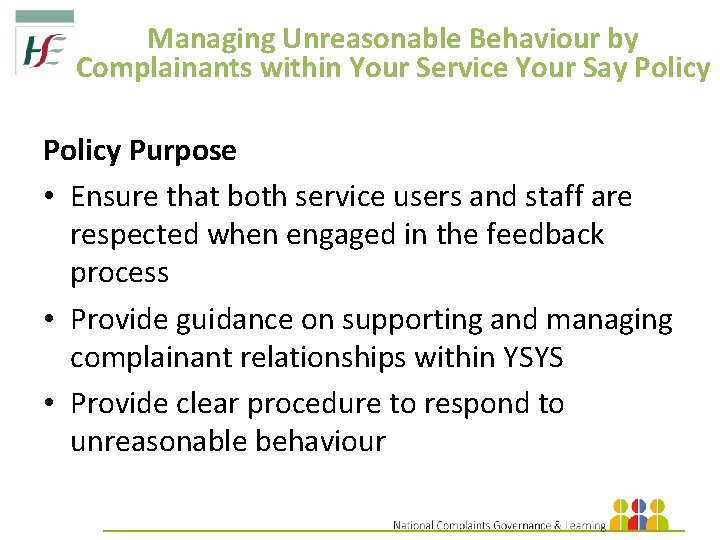 HSE

Managing Unreasonable Behaviour by Complainants within Your Service Your Say Policy

Policy Purpose

• Ensure that both service users and staff are respected when engaged in the feedback process

• Provide guidance on supporting and managing complainant relationships within YSYS

• Provide clear procedure to respond to unreasonable behaviour

National Complaints Governance & Learning